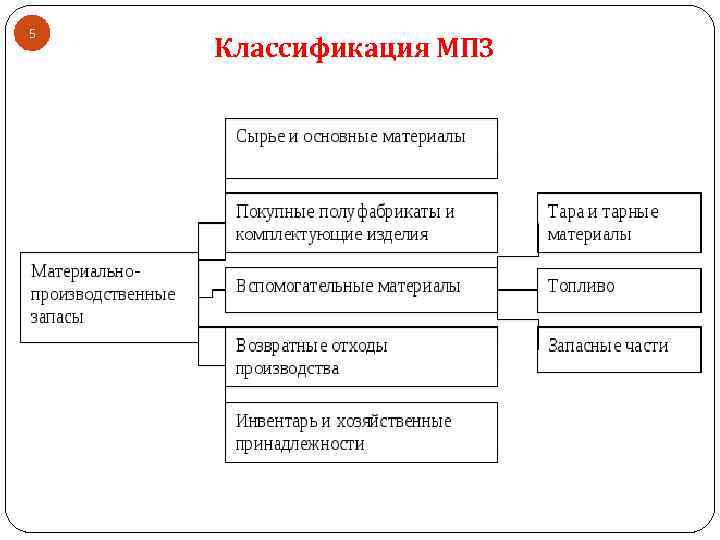 5

Классификация МПЗ

Материально-производственные запасы

Сырье и основные материалы

Покупные полуфабрикаты и комплектующие изделия

Вспомогательные материалы

Возвратные отходы производства

Инвентарь и хозяйственные принадлежности

Тара и тарные материалы

Топливо

Запасные части